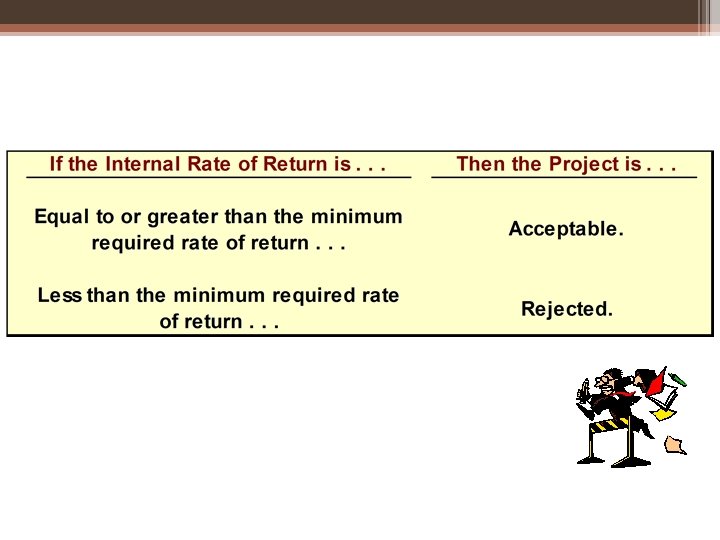 | If the Internal Rate of Return is . . . | Then the Project is . . . |
|---|---|
| Equal to or greater than the minimum required rate of return . . . | Acceptable. |
| Less than the minimum required rate of return . . . | Rejected. |